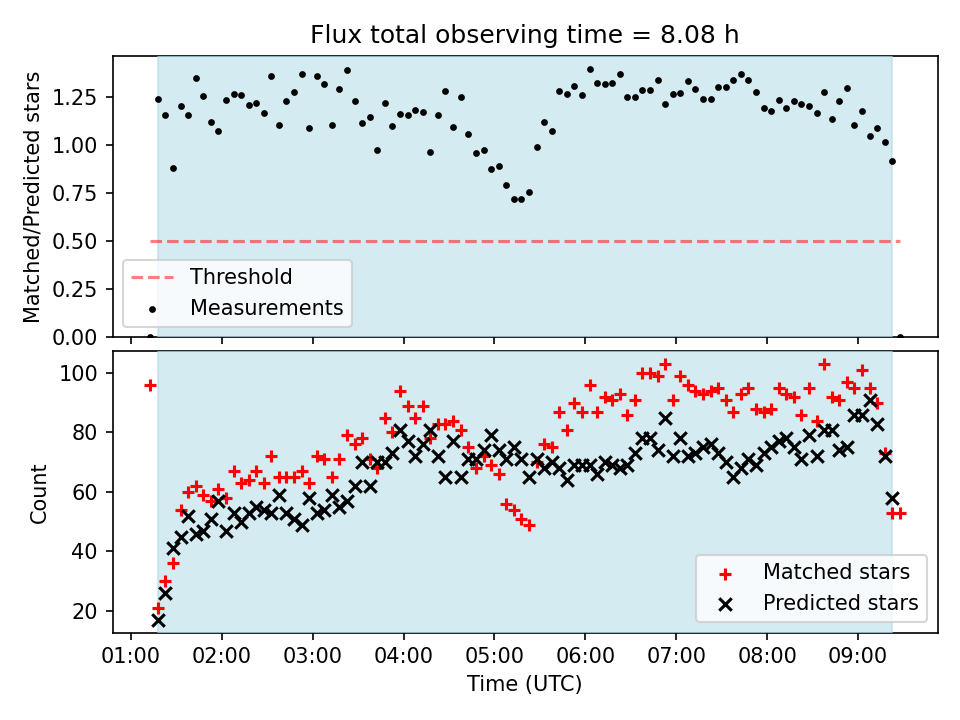 Flux total observing time = 8.08 h

Matched/Predicted stars

1.25
1.00
0.75
0.50
0.25
0.00

Threshold
Measurements

Count

100
80
60
40
20

Matched stars
Predicted stars

01:00 02:00 03:00 04:00 05:00 06:00 07:00 08:00 09:00

Time (UTC)